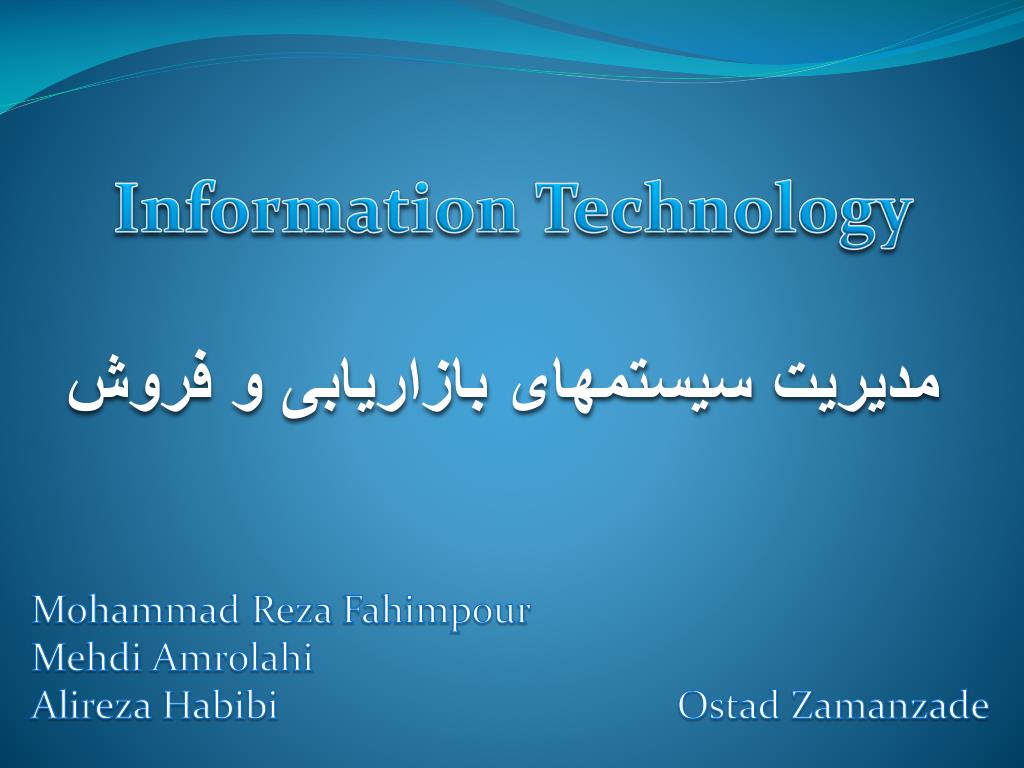 Information Technology

مدیریت سیستمهای بازاریابی و فروش

Mohammad Reza Fahimpour
Mehdi Amrolahi
Alireza Habibi

Ostad Zamanzade